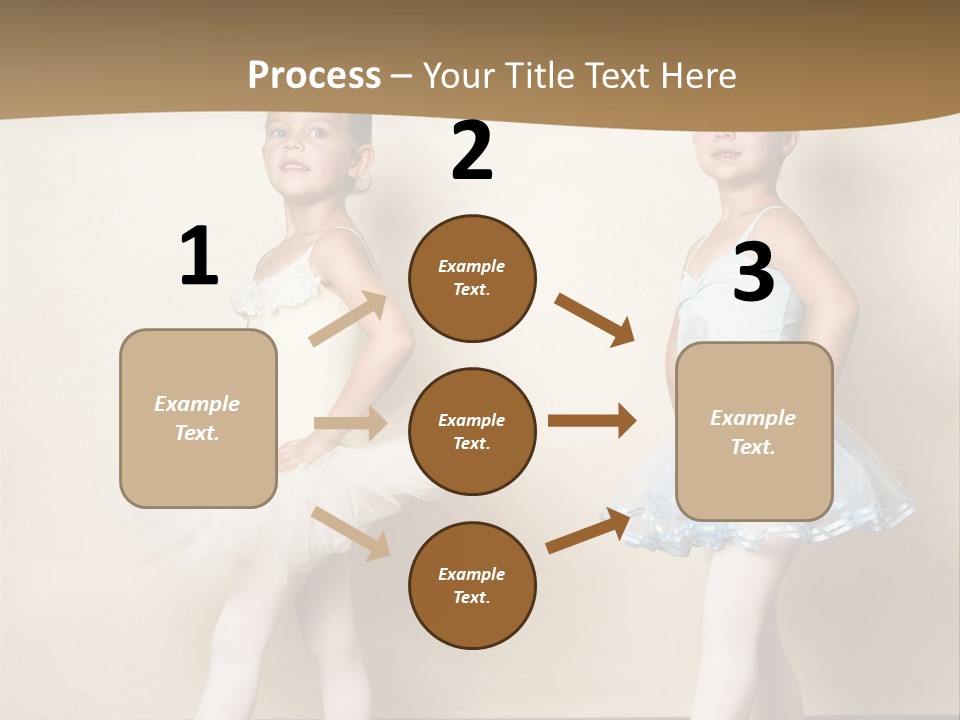 Process – Your Title Text Here

1

Example Text.

2

Example Text.

Example Text.

Example Text.

3

Example Text.